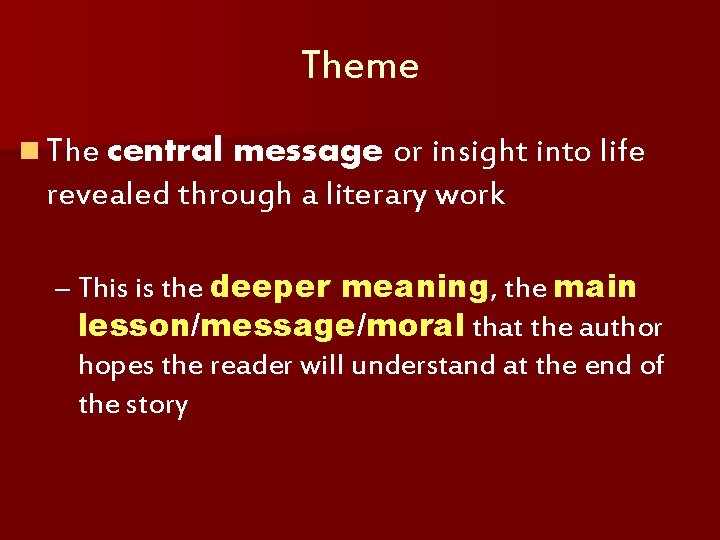 Theme

The central message or insight into life revealed through a literary work

– This is the deeper meaning, the main lesson/message/moral that the author hopes the reader will understand at the end of the story